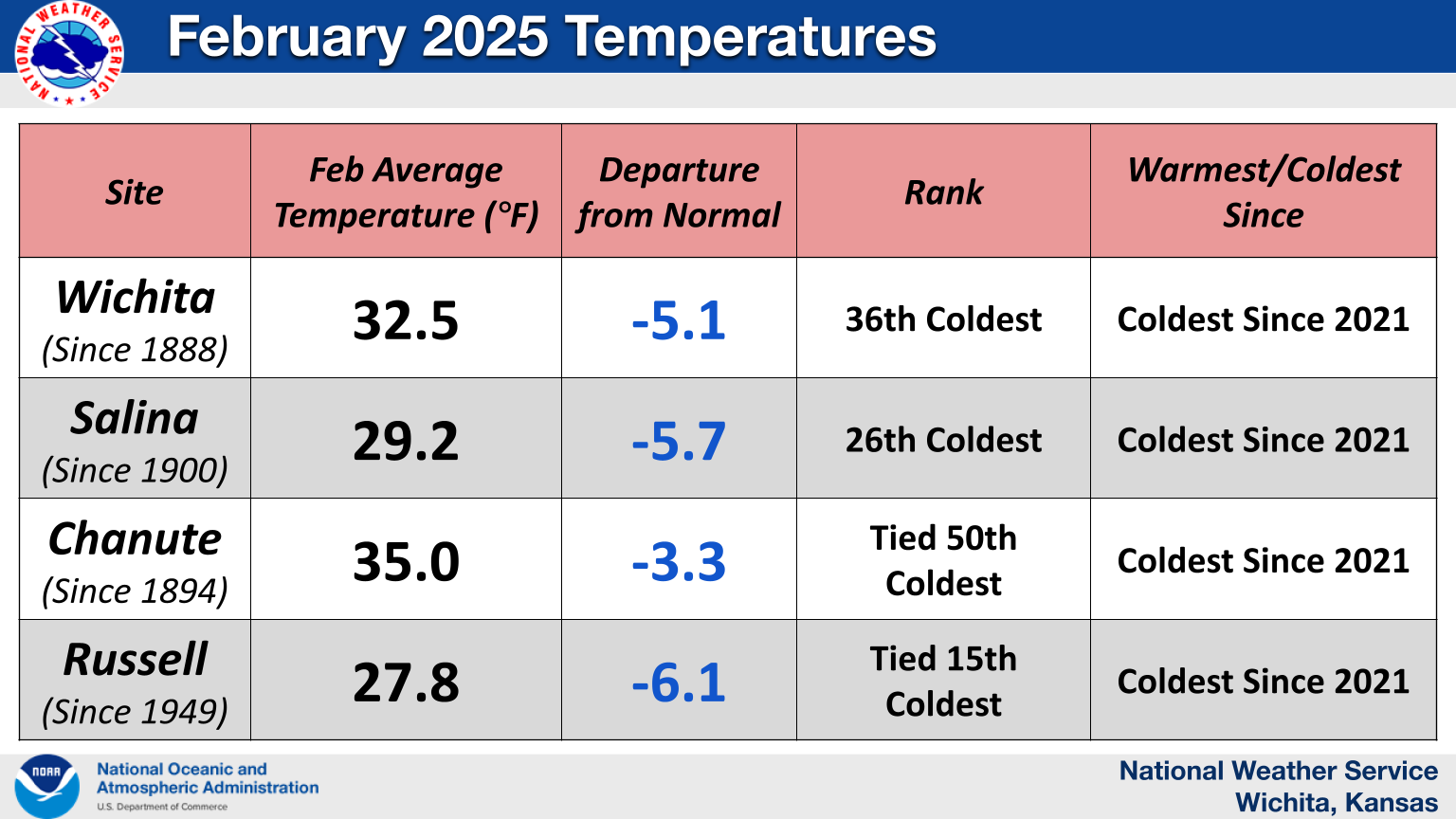 NATIONAL WEATHER SERVICE

February 2025 Temperatures

| Site | Feb Average Temperature (°F) | Departure from Normal | Rank | Warmest/Coldest Since |
|---|---|---|---|---|
| Wichita (Since 1888) | 32.5 | -5.1 | 36th Coldest | Coldest Since 2021 |
| Salina (Since 1900) | 29.2 | -5.7 | 26th Coldest | Coldest Since 2021 |
| Chanute (Since 1894) | 35.0 | -3.3 | Tied 50th Coldest | Coldest Since 2021 |
| Russell (Since 1949) | 27.8 | -6.1 | Tied 15th Coldest | Coldest Since 2021 |

NOAA
National Oceanic and Atmospheric Administration
U.S. Department of Commerce

National Weather Service
Wichita, Kansas